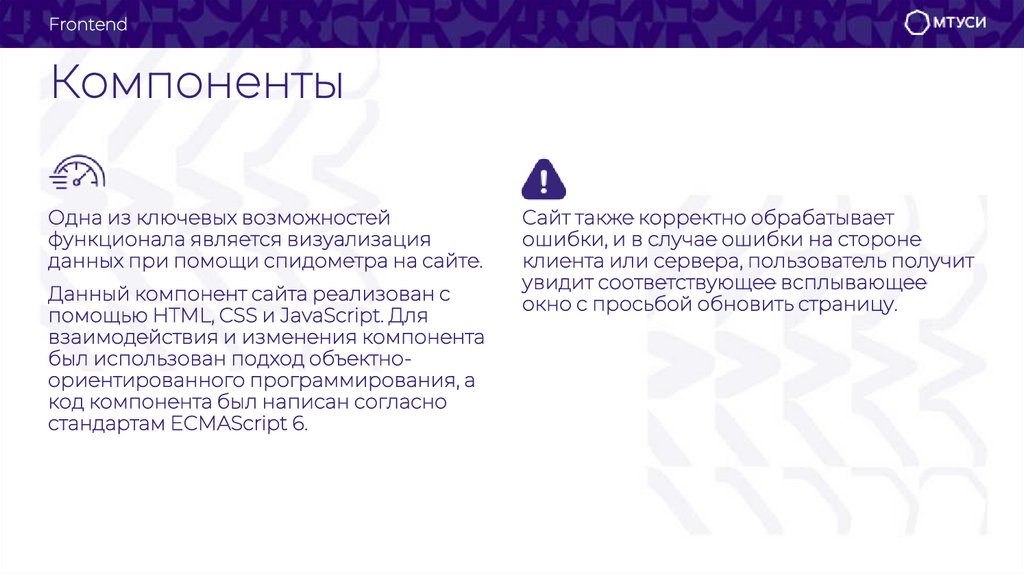 Frontend

МТУСИ

Компоненты

Одна из ключевых возможностей функционала является визуализация данных при помощи спидометра на сайте.

Данный компонент сайта реализован с помощью HTML, CSS и JavaScript. Для взаимодействия и изменения компонента был использован подход объектно-ориентированного программирования, а код компонента был написан согласно стандартам ECMAScript 6.

Сайт также корректно обрабатывает ошибки, и в случае ошибки на стороне клиента или сервера, пользователь получит увидит соответствующее всплывающее окно с просьбой обновить страницу.